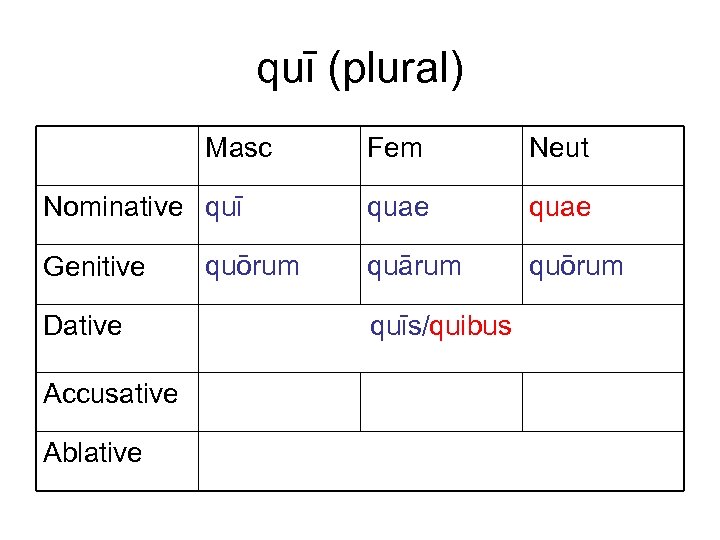 quī (plural)

| | Masc | Fem | Neut |
|---|---|---|---|
| Nominative | quī | quae | quae |
| Genitive | quōrum | quārum | quōrum |
| Dative | quīs/quibus | | |
| Accusative | | | |
| Ablative | | | |